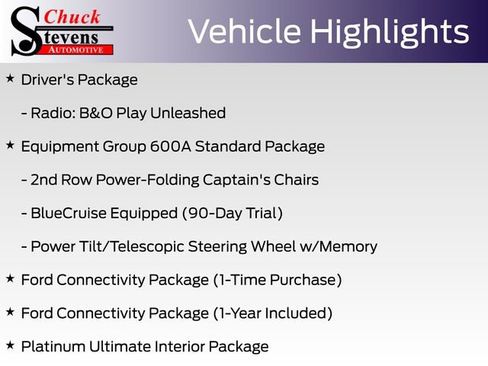 Chuck Stevens AUTOMOTIVE

Vehicle Highlights

★ Driver's Package

- Radio: B&O Play Unleashed

★ Equipment Group 600A Standard Package

- 2nd Row Power-Folding Captain's Chairs

- BlueCruise Equipped (90-Day Trial)

- Power Tilt/Telescopic Steering Wheel w/Memory

★ Ford Connectivity Package (1-Time Purchase)

★ Ford Connectivity Package (1-Year Included)

★ Platinum Ultimate Interior Package